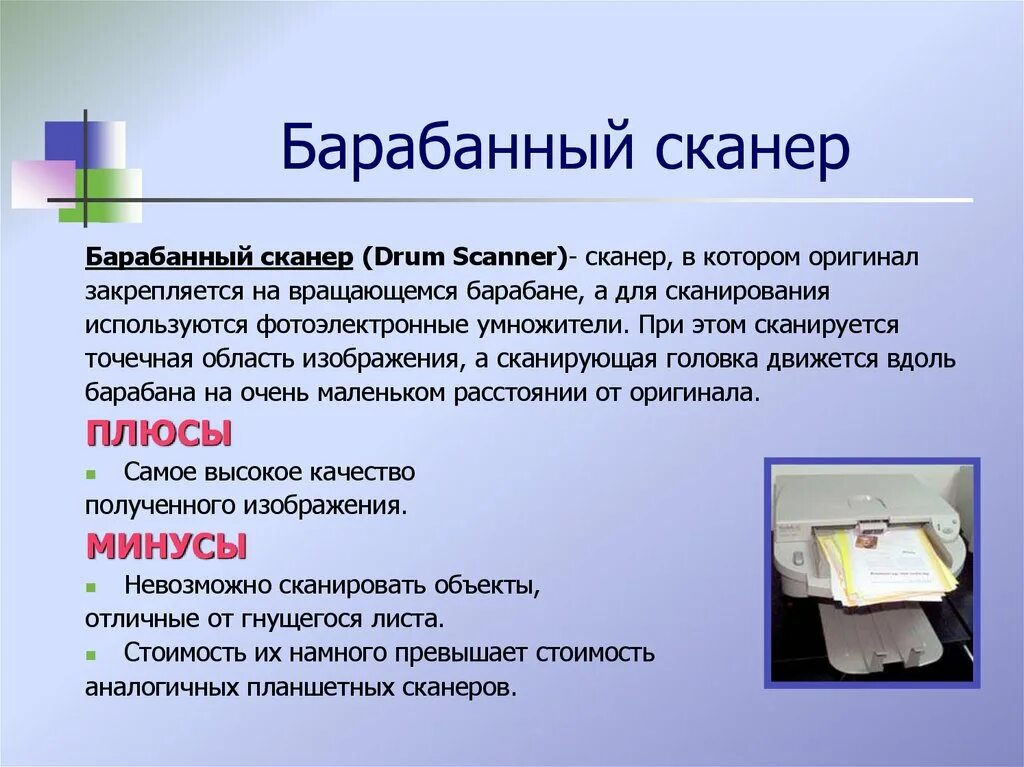 Барабанный сканер

Барабанный сканер (Drum Scanner)- сканер, в котором оригинал закрепляется на вращающемся барабане, а для сканирования используются фотоэлектронные умножители. При этом сканируется точечная область изображения, а сканирующая головка движется вдоль барабана на очень маленьком расстоянии от оригинала.

ПЛЮСЫ

Самое высокое качество полученного изображения.

МИНУСЫ

Невозможно сканировать объекты, отличные от гнущегося листа.

Стоимость их намного превышает стоимость аналогичных планшетных сканеров.